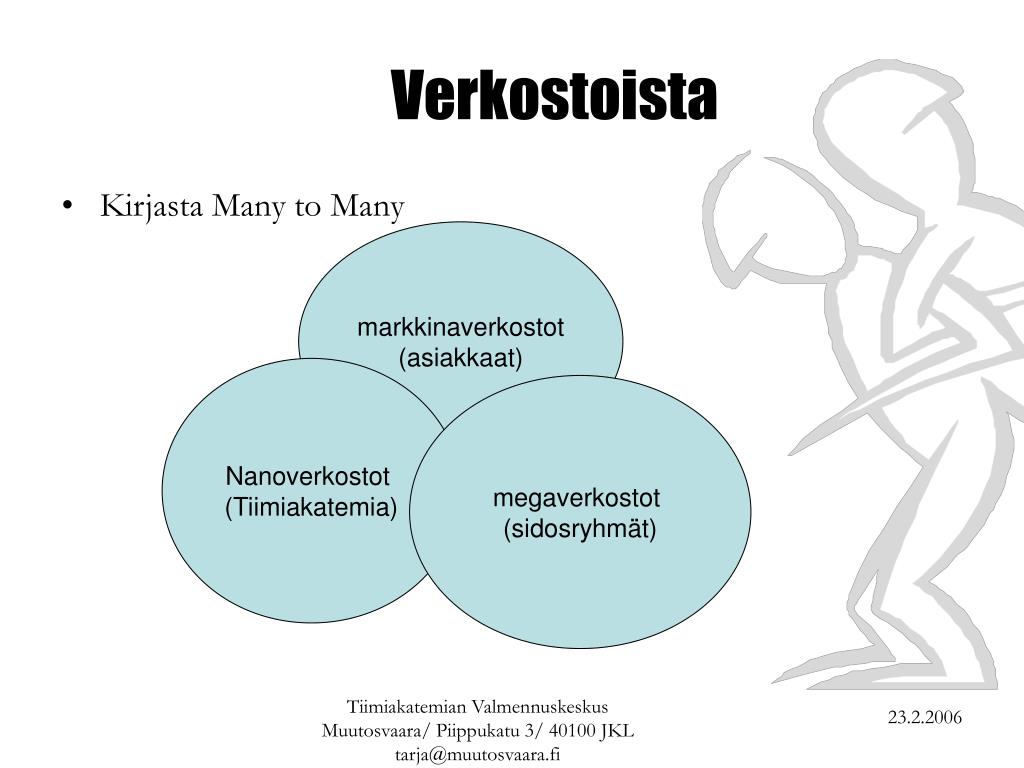 Verkostoista

• Kirjasta Many to Many

markkinaverkostot (asiakkaat)

Nanoverkostot (Tiimiakatemia)

megaverkostot (sidosryhmät)

Tiimiakatemian Valmennuskeskus
Muutosvaara/ Piippukatu 3/ 40100 JKL
tarja@muutosvaara.fi

23.2.2006